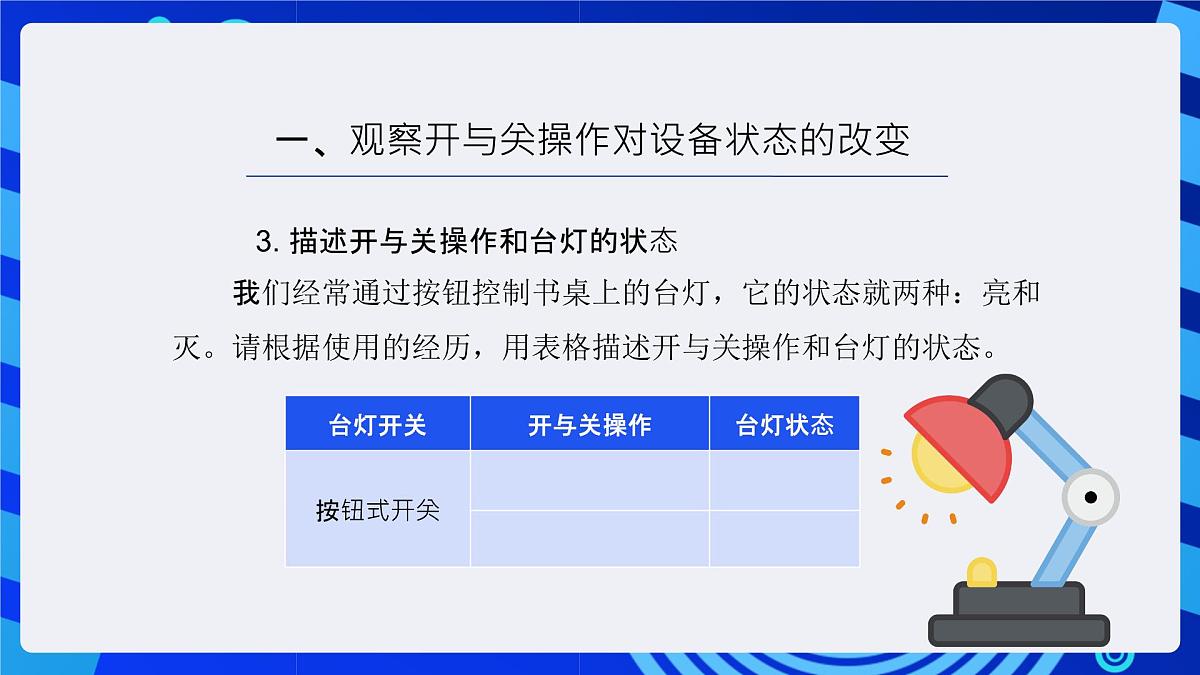 一、观察开与关操作对设备状态的改变

3. 描述开与关操作和台灯的状态

我们经常通过按钮控制书桌上的台灯，它的状态就两种：亮和灭。请根据使用的经历，用表格描述开与关操作和台灯的状态。

| 台灯开关 | 开与关操作 | 台灯状态 |
|---|---|---|
| 按钮式开关 | | |
| | | |